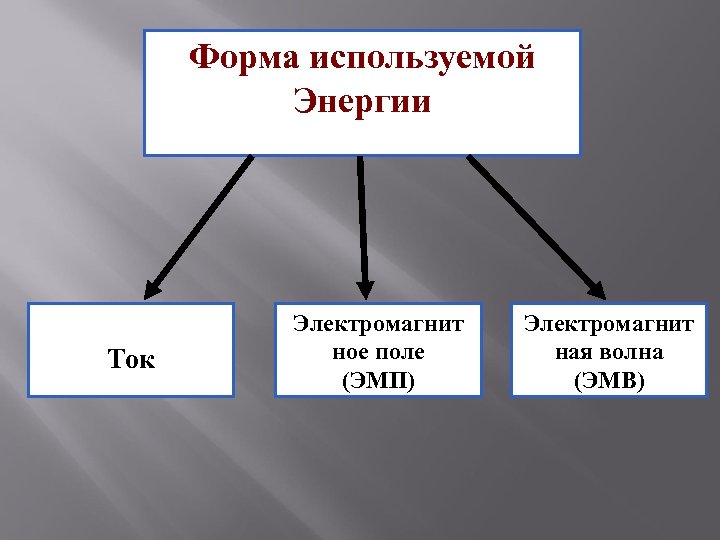 Форма используемой Энергии

Ток

Электромагнит ное поле (ЭМП)

Электромагнит ная волна (ЭМВ)